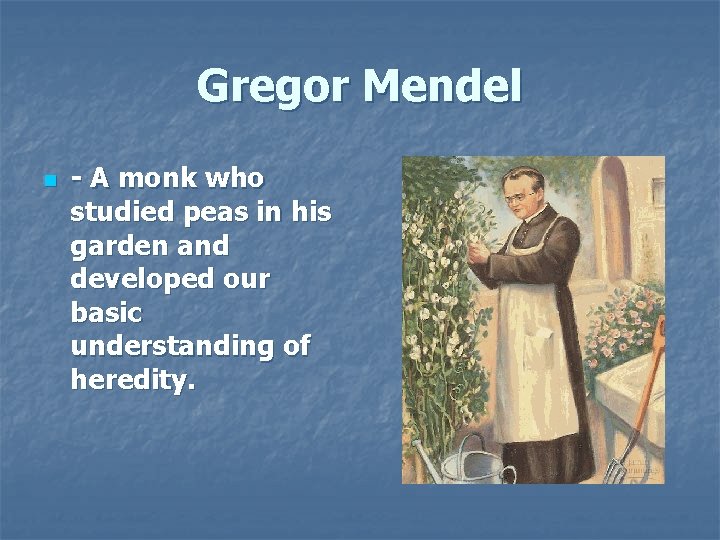 Gregor Mendel

- A monk who studied peas in his garden and developed our basic understanding of heredity.